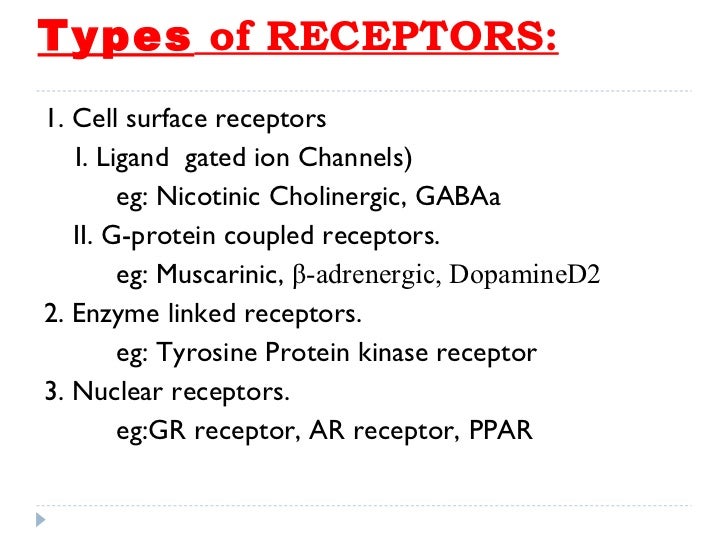 Types of RECEPTORS:

1. Cell surface receptors
I. Ligand gated ion Channels)
eg: Nicotinic Cholinergic, GABAa
II. G-protein coupled receptors.
eg: Muscarinic, β-adrenergic, DopamineD2
2. Enzyme linked receptors.
eg: Tyrosine Protein kinase receptor
3. Nuclear receptors.
eg:GR receptor, AR receptor, PPAR